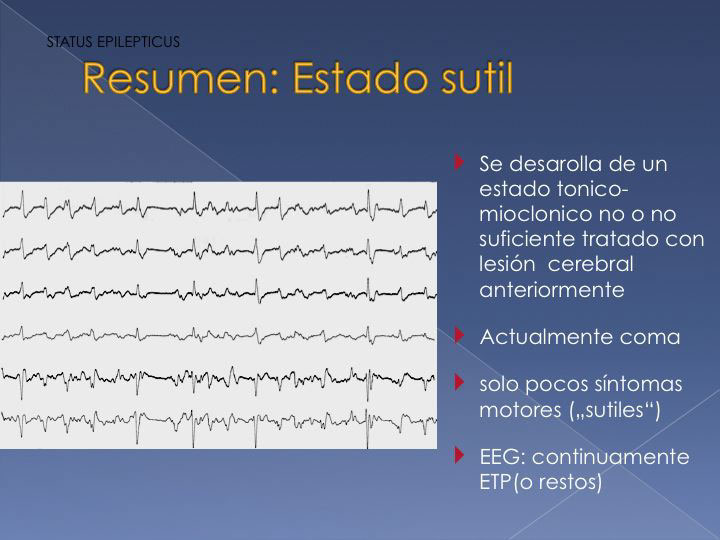 STATUS EPILEPTICUS

Resumen: Estado sutil

Se desarolla de un estado tonico-mioclonico no o no suficiente tratado con lesión cerebral anteriormente

Actualmente coma

solo pocos síntomas motores („sutiles“)

EEG: continuamente ETP(o restos)